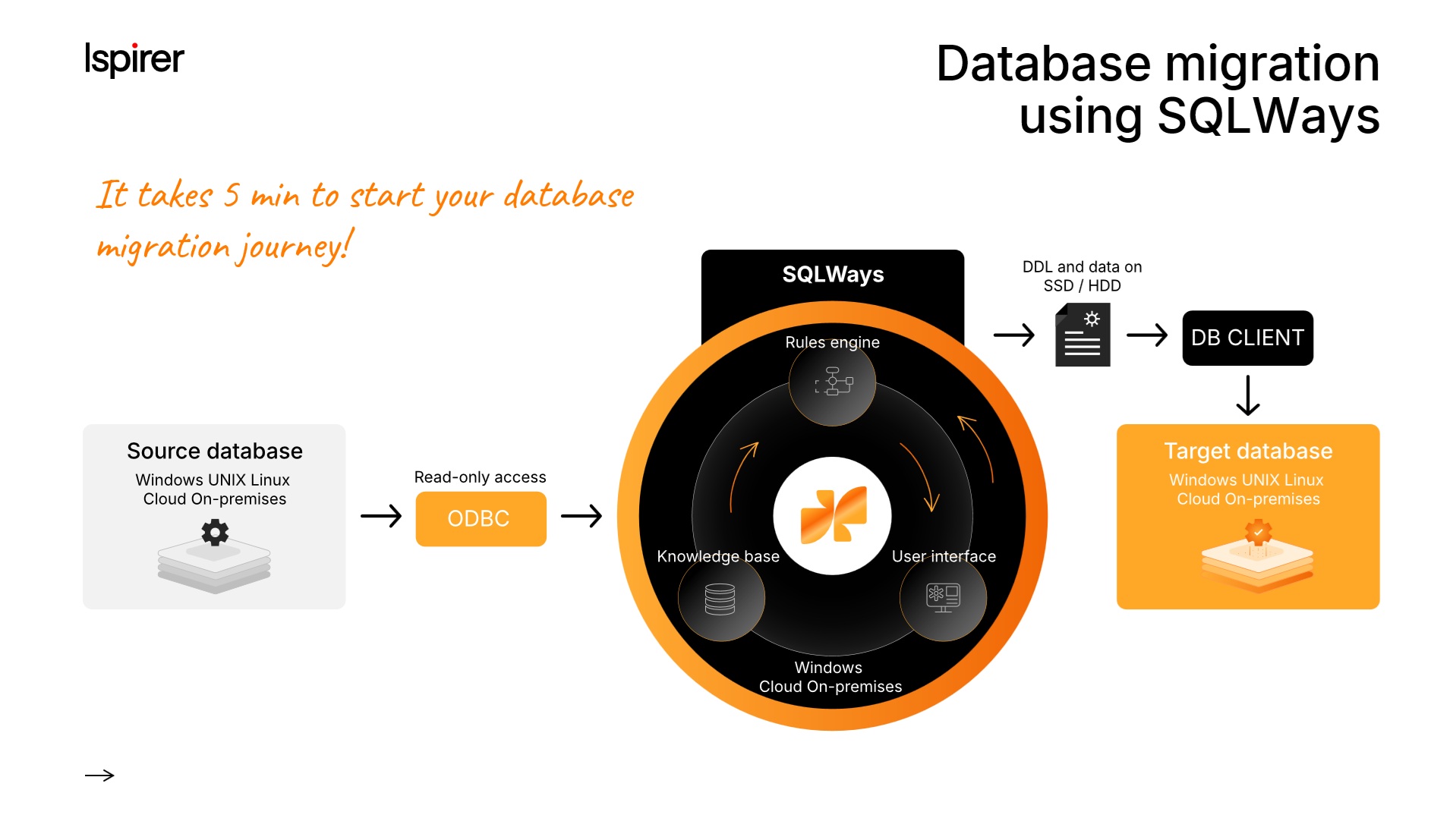 Ispirer

Database migration using SQLWays

It takes 5 min to start your database migration journey!

Source database
Windows UNIX Linux
Cloud On-premises

Read-only access
ODBC

SQLWays
Rules engine
Knowledge base
User interface
Windows
Cloud On-premises

DDL and data on SSD / HDD

DB CLIENT

Target database
Windows UNIX Linux
Cloud On-premises